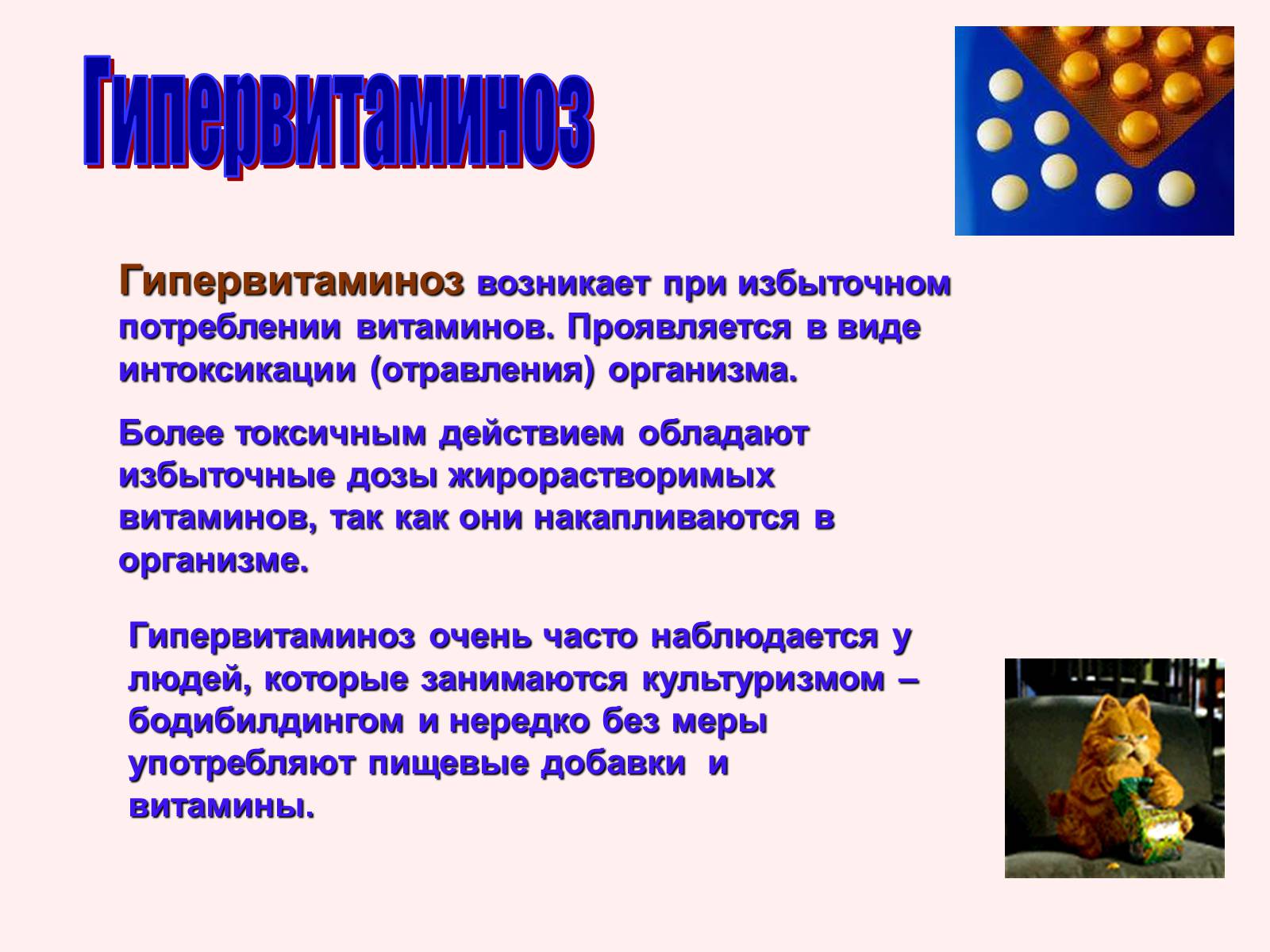 Гипервитаминоз

Гипервитаминоз возникает при избыточном потреблении витаминов. Проявляется в виде интоксикации (отравления) организма.

Более токсичным действием обладают избыточные дозы жирорастворимых витаминов, так как они накапливаются в организме.

Гипервитаминоз очень часто наблюдается у людей, которые занимаются культуризмом – бодибилдингом и нередко без меры употребляют пищевые добавки и витамины.